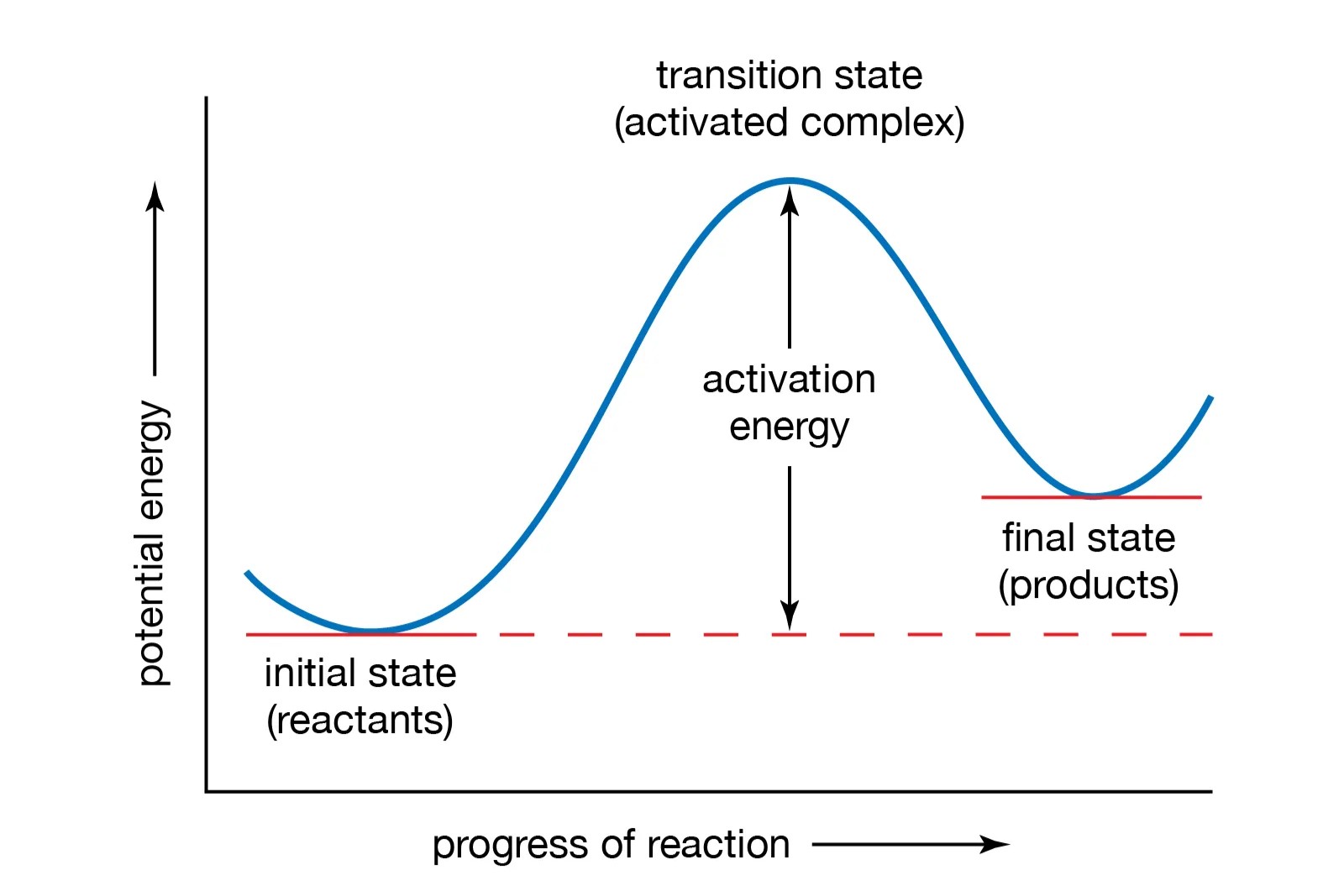 transition state
(activated complex)

potential energy

activation
energy

final state
(products)

initial state
(reactants)

progress of reaction